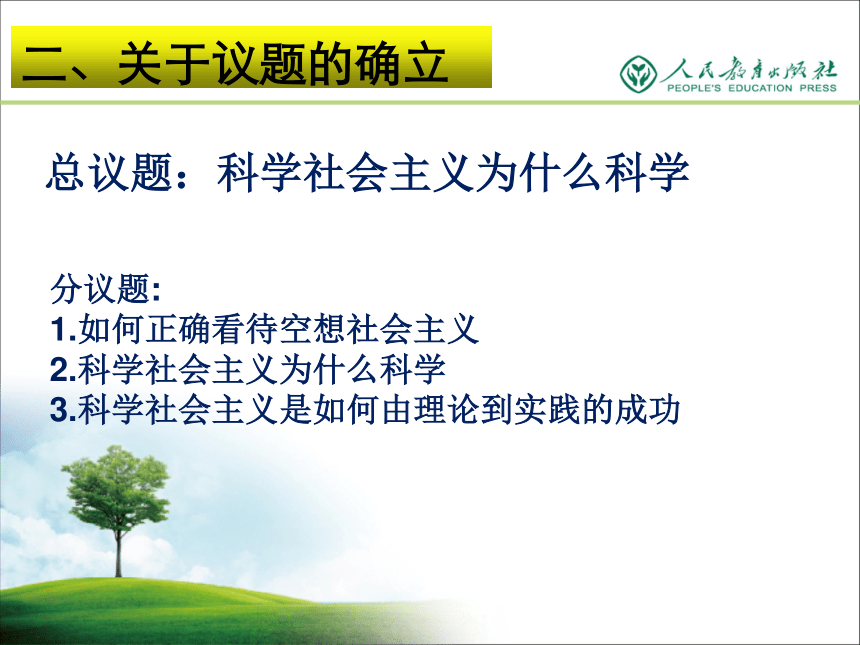 二、关于议题的确立

人民教育出版社
PEOPLE'S EDUCATION PRESS

总议题：科学社会主义为什么科学

分议题:
1.如何正确看待空想社会主义
2.科学社会主义为什么科学
3.科学社会主义是如何由理论到实践的成功